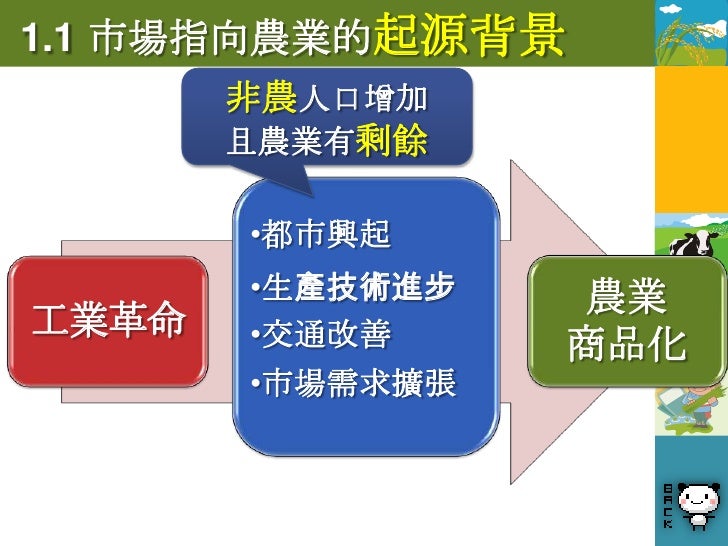 1.1 市場指向農業的起源背景

非農人口增加
且農業有剩餘

工業革命

•都市興起
•生產技術進步
•交通改善
•市場需求擴張

農業
商品化

BACK